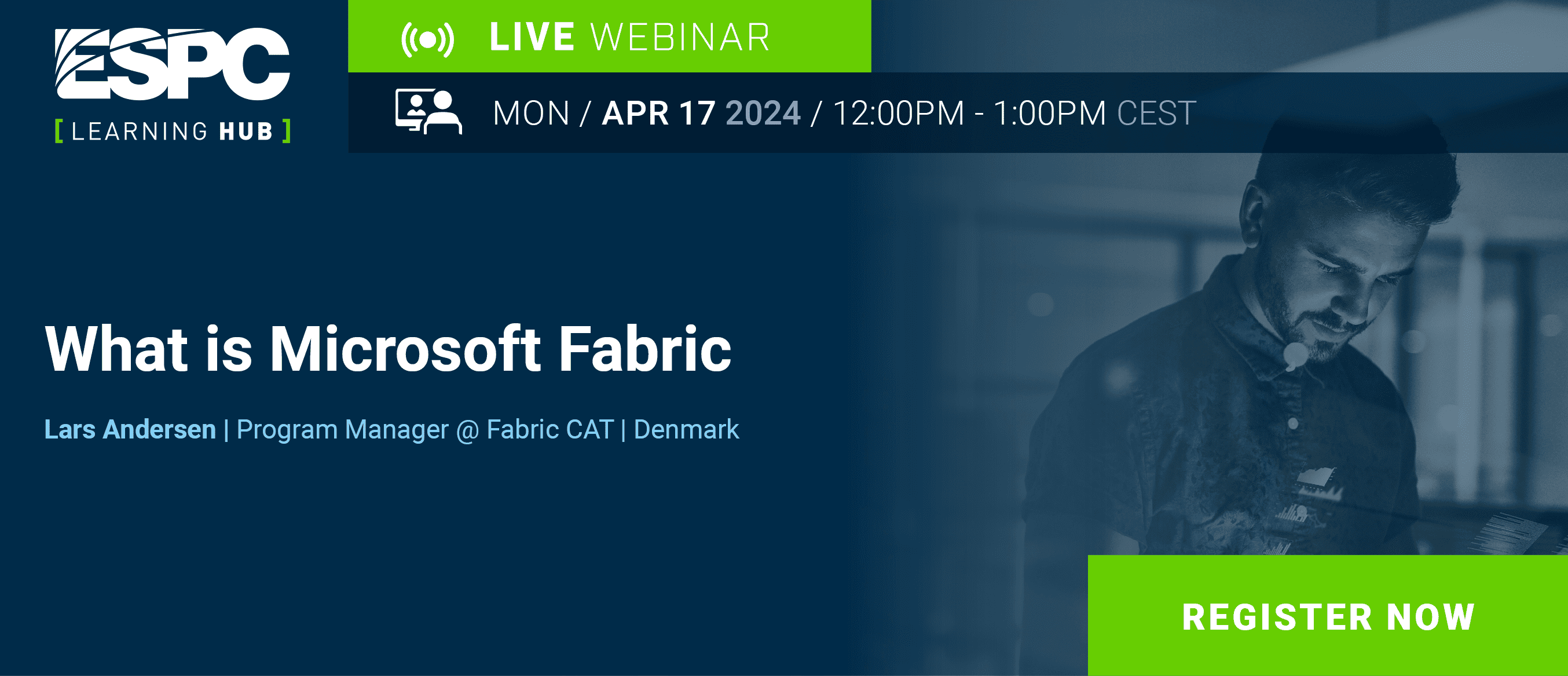 ESPC
[ LEARNING HUB ]

LIVE WEBINAR

MON / APR 17 2024 / 12:00PM - 1:00PM CEST

What is Microsoft Fabric

Lars Andersen | Program Manager @ Fabric CAT | Denmark

REGISTER NOW